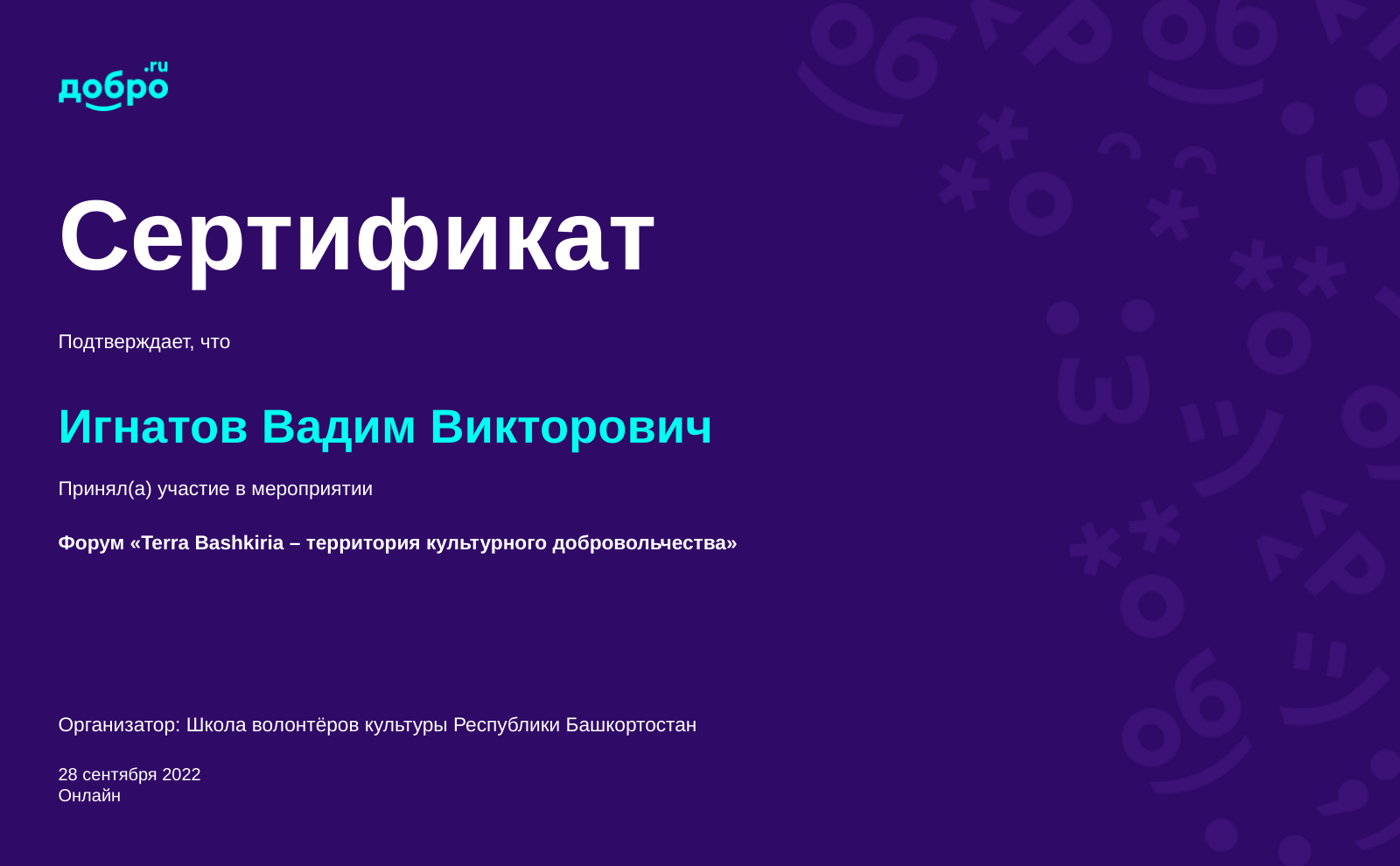 добро.ru

Сертификат

Подтверждает, что

Игнатов Вадим Викторович

Принял(а) участие в мероприятии

Форум «Terra Bashkiria – территория культурного добровольчества»

Организатор: Школа волонтёров культуры Республики Башкортостан

28 сентября 2022
Онлайн